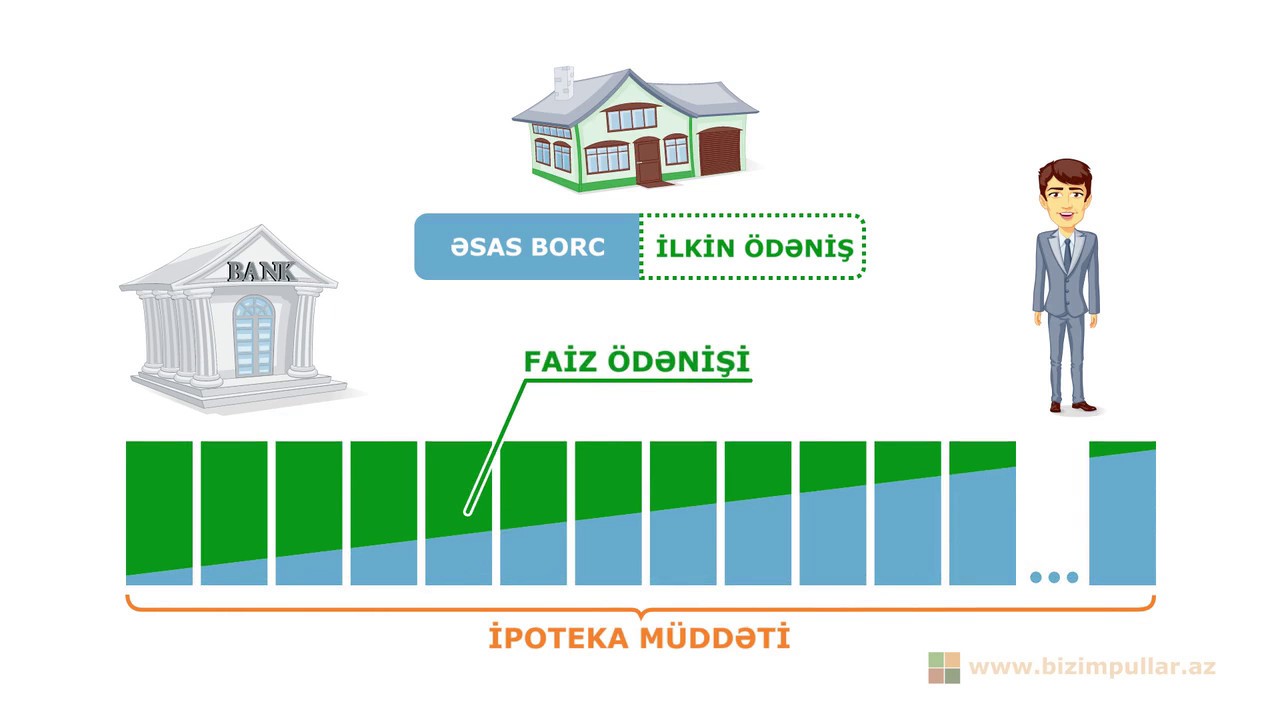 BANK

ƏSAS BORC

İLKİN ÖDƏNİŞ

FAİZ ÖDƏNİŞİ

...

İPOTEKA MÜDDƏTİ

www.bizimpullar.az